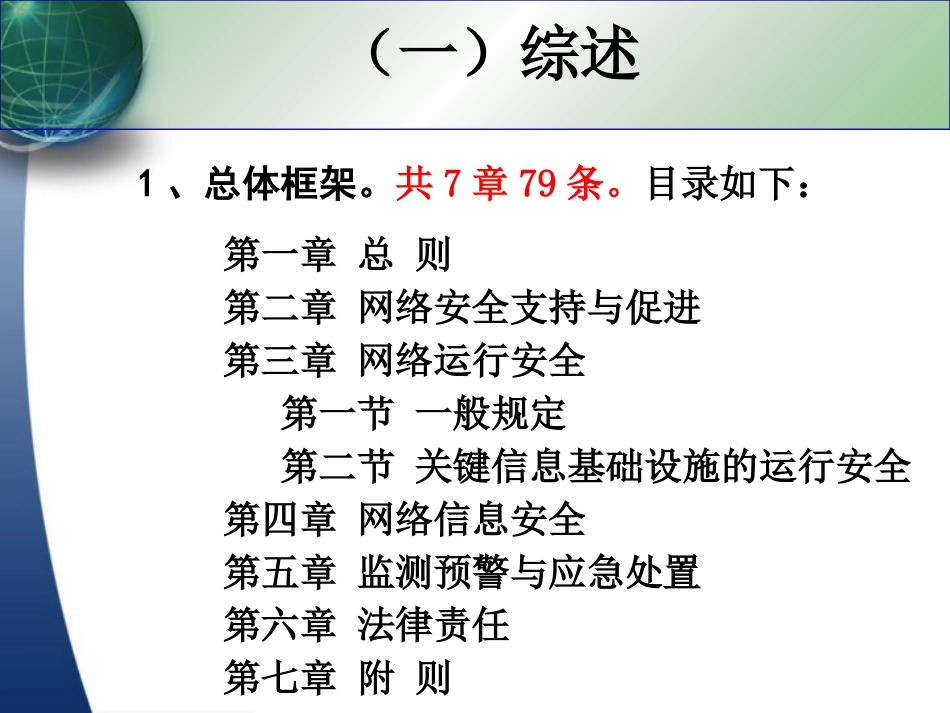 （一）综述

1、总体框架。共 7 章 79 条。目录如下：

第一章 总 则
第二章 网络安全支持与促进
第三章 网络运行安全
第一节 一般规定
第二节 关键信息基础设施的运行安全
第四章 网络信息安全
第五章 监测预警与应急处置
第六章 法律责任
第七章 附 则